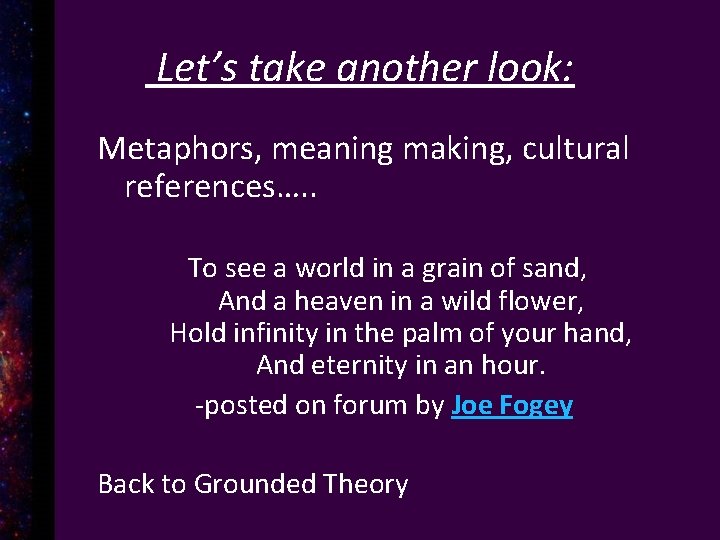 Let's take another look:

Metaphors, meaning making, cultural references…..

To see a world in a grain of sand,
And a heaven in a wild flower,
Hold infinity in the palm of your hand,
And eternity in an hour.
-posted on forum by Joe Fogey

Back to Grounded Theory